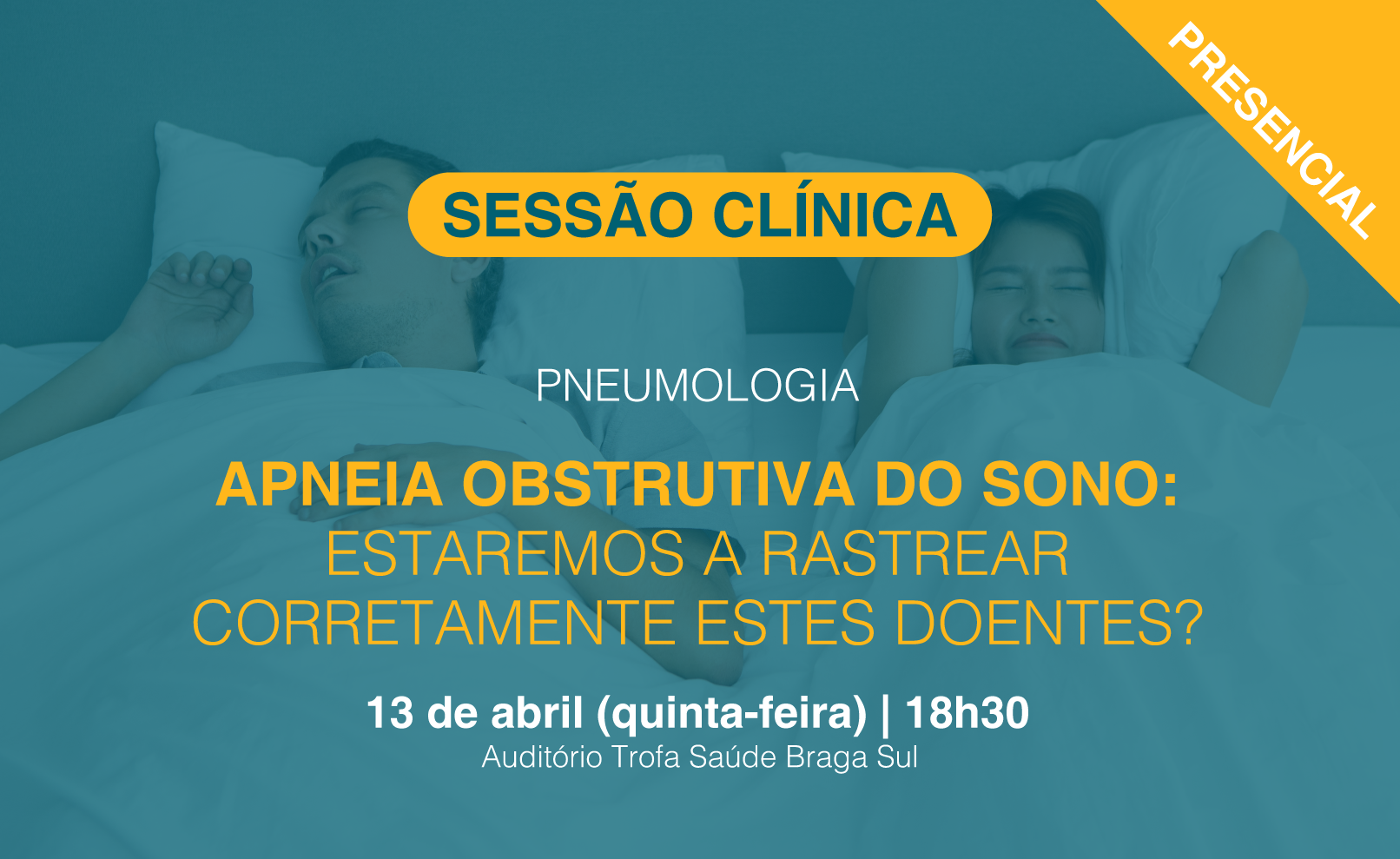 PRESENCIAL

SESSÃO CLÍNICA

PNEUMOLOGIA

APNEIA OBSTRUTIVA DO SONO:
ESTAREMOS A RASTREAR CORRETAMENTE ESTES DOENTES?

13 de abril (quinta-feira) | 18h30
Auditório Trofa Saúde Braga Sul